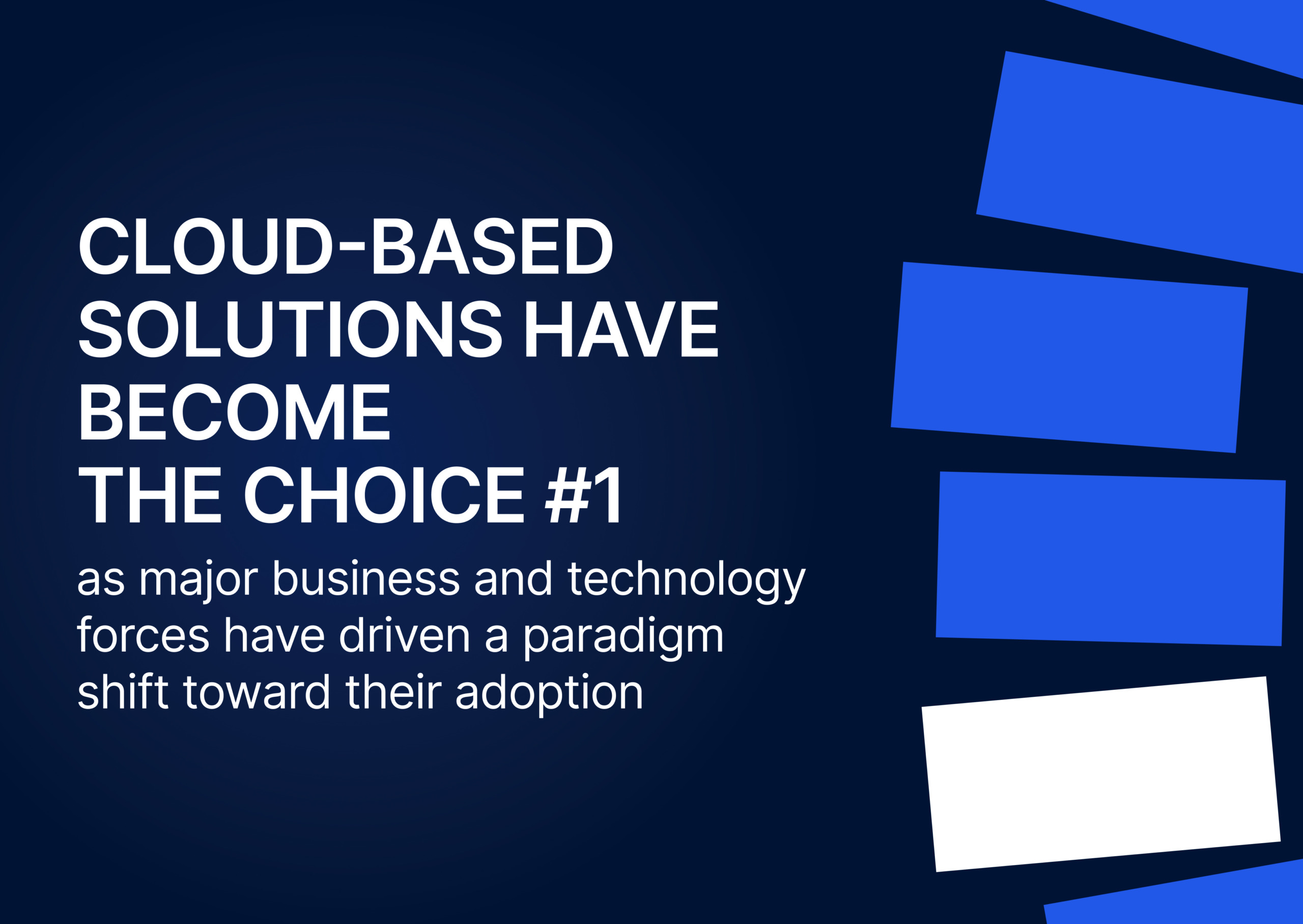 CLOUD-BASED SOLUTIONS HAVE BECOME THE CHOICE #1

as major business and technology forces have driven a paradigm shift toward their adoption